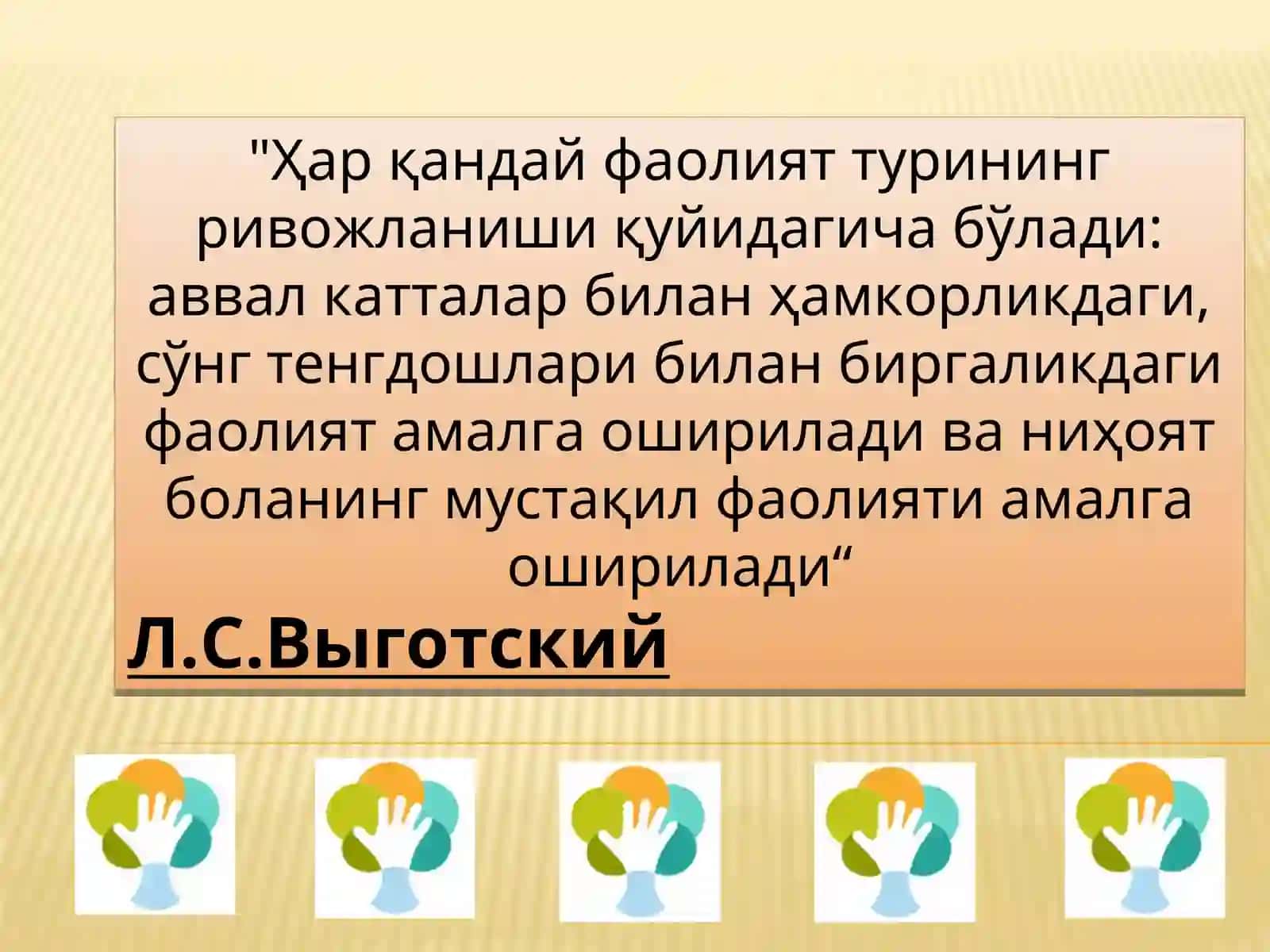 "Ҳар қандай фаолият турининг ривожланиши қуйидагича бўлади: аввал катталар билан ҳамкорликдаги, сўнг тенгдошлари билан биргаликдаги фаолият амалга оширилади ва ниҳоят боланинг мустақил фаолияти амалга оширилади“

Л.С.Выготский